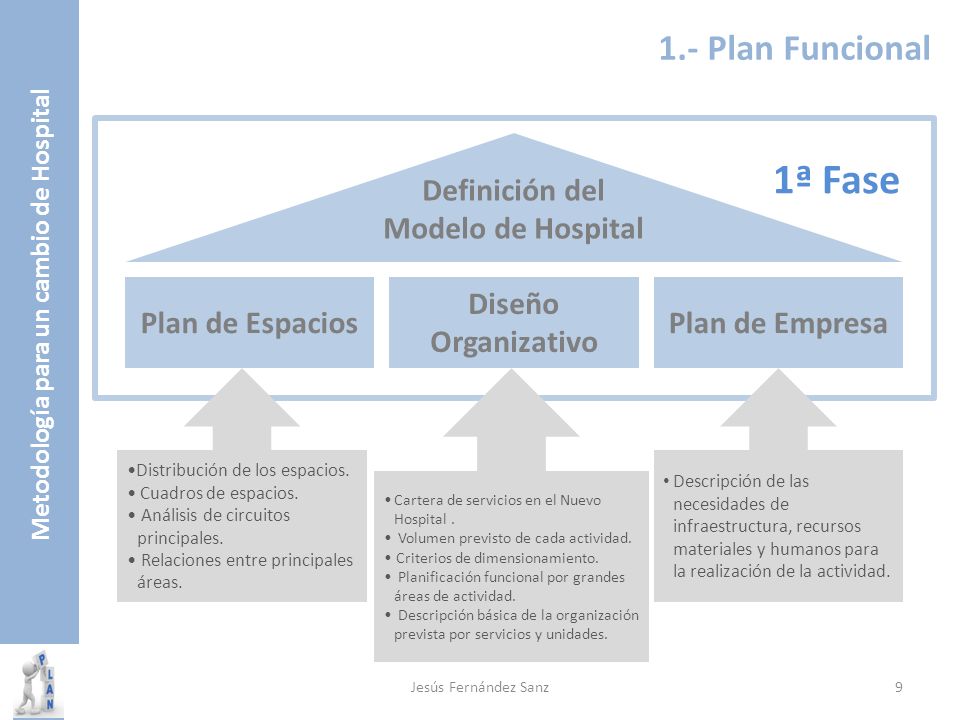 Metodología para un cambio de Hospital

1.- Plan Funcional

1ª Fase

Definición del Modelo de Hospital

Plan de Espacios

Diseño Organizativo

Plan de Empresa

•Distribución de los espacios.
• Cuadros de espacios.
• Análisis de circuitos principales.
• Relaciones entre principales áreas.

• Cartera de servicios en el Nuevo Hospital .
• Volumen previsto de cada actividad.
• Criterios de dimensionamiento.
• Planificación funcional por grandes áreas de actividad.
• Descripción básica de la organización prevista por servicios y unidades.

• Descripción de las necesidades de infraestructura, recursos materiales y humanos para la realización de la actividad.

P L A N

Jesús Fernández Sanz

9